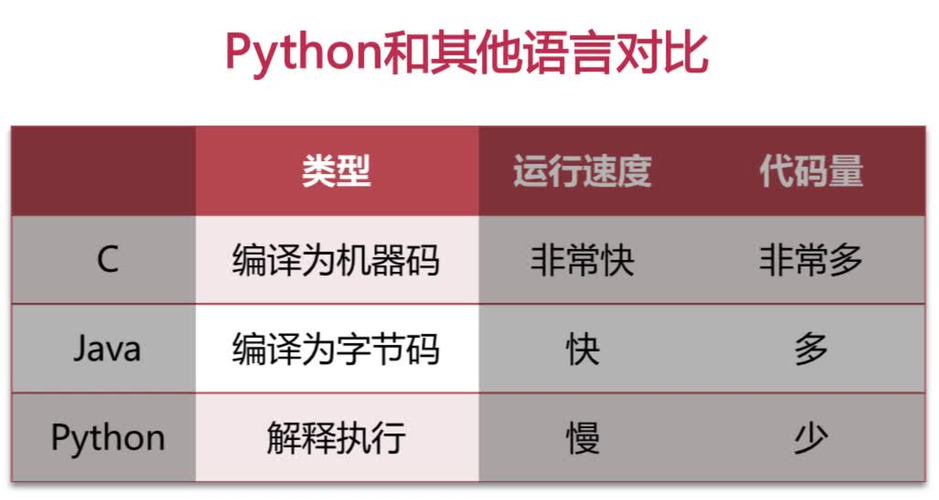 Python和其他语言对比

| | 类型 | 运行速度 | 代码量 |
|---|---|---|---|
| C | 编译为机器码 | 非常快 | 非常多 |
| Java | 编译为字节码 | 快 | 多 |
| Python | 解释执行 | 慢 | 少 |